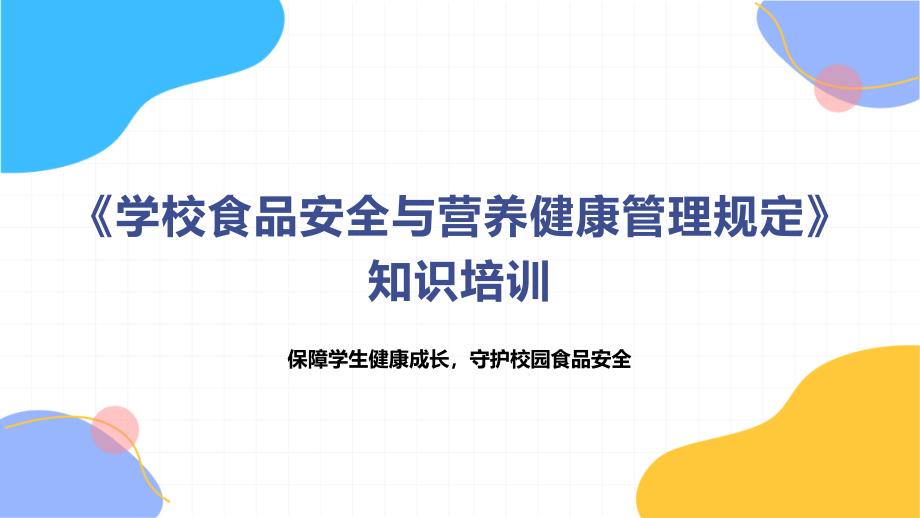 《学校食品安全与营养健康管理规定》知识培训

保障学生健康成长，守护校园食品安全